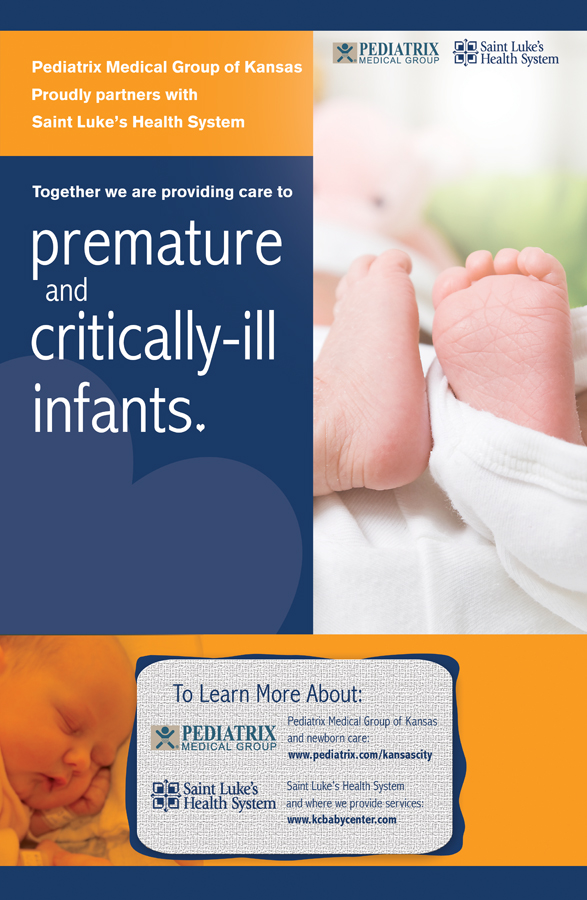 Pediatrix Medical Group of Kansas Proudly partners with Saint Luke's Health System

PEDIATRIX MEDICAL GROUP

Saint Luke's Health System

Together we are providing care to

premature and critically-ill infants.

To Learn More About:

PEDIATRIX MEDICAL GROUP

Pediatrix Medical Group of Kansas and newborn care:
www.pediatrix.com/kansascity

Saint Luke's Health System

Saint Luke's Health System and where we provide services:
www.kcbabycenter.com